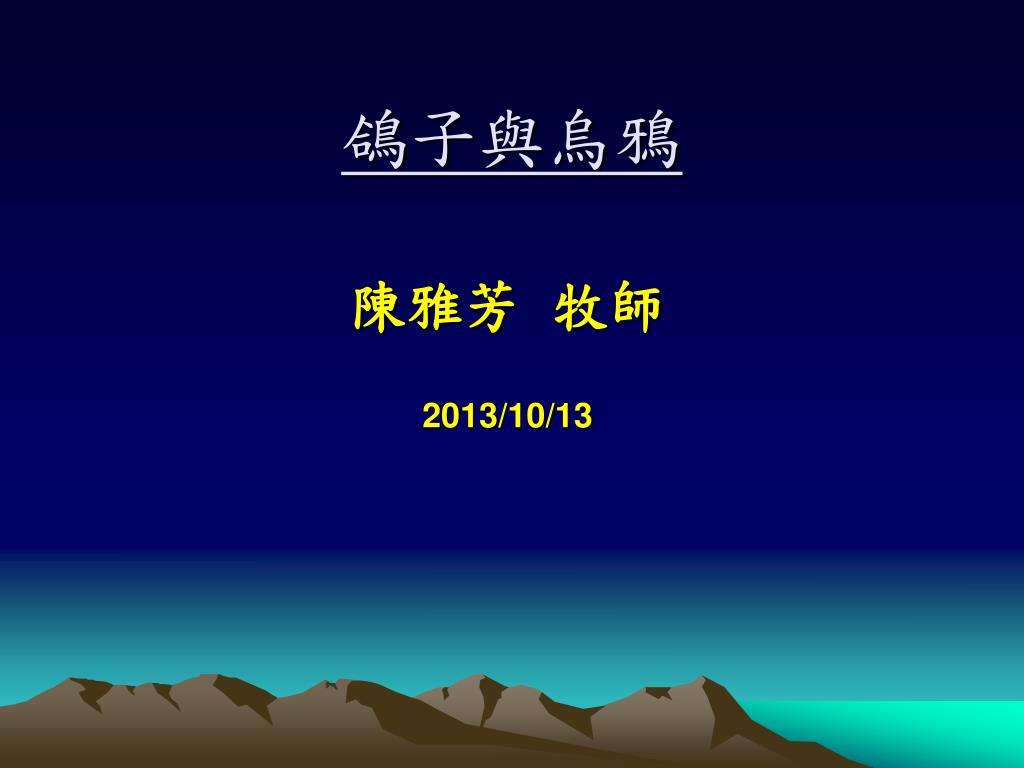 鴿子與烏鴉

陳雅芳 牧師

2013/10/13